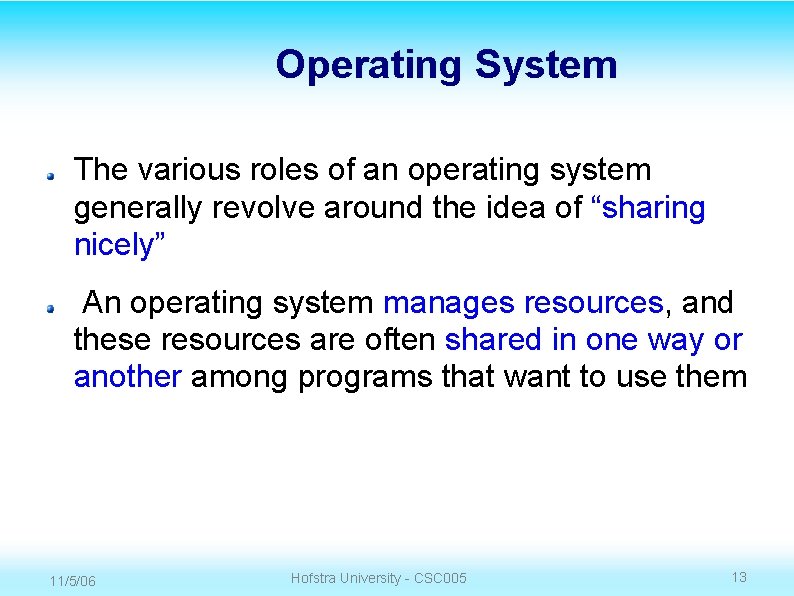 Operating System

The various roles of an operating system generally revolve around the idea of “sharing nicely”

An operating system manages resources, and these resources are often shared in one way or another among programs that want to use them

11/5/06

Hofstra University - CSC005

13